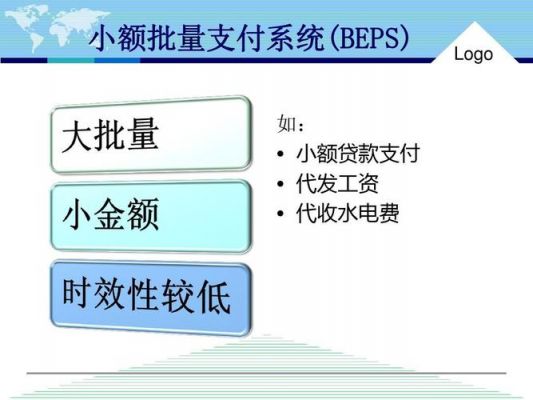 小额批量支付系统(BEPS)

Logo

大批量

小金额

时效性较低

如：
• 小额贷款支付
• 代发工资
• 代收水电费